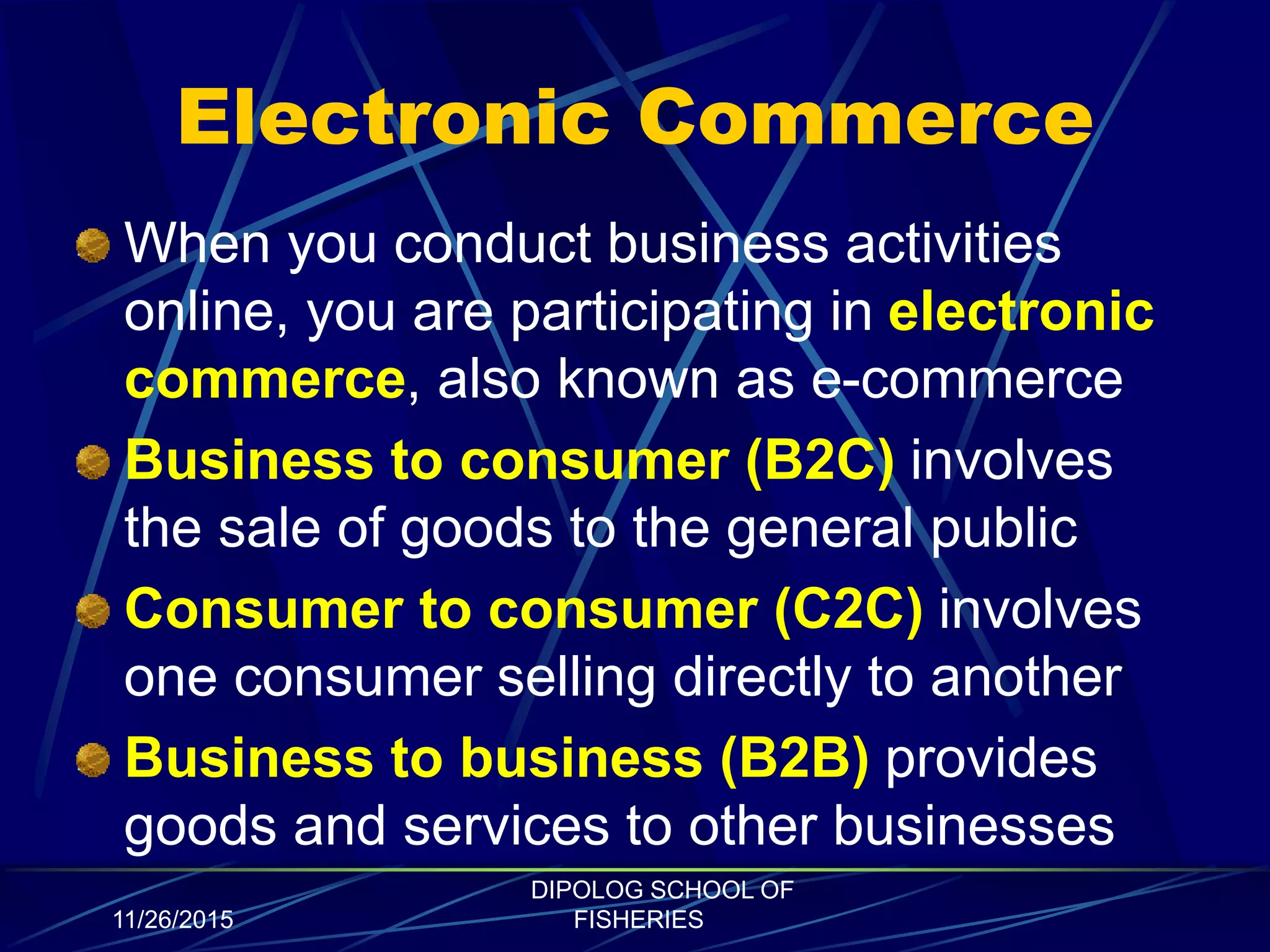 Electronic Commerce

When you conduct business activities online, you are participating in electronic commerce, also known as e-commerce

Business to consumer (B2C) involves the sale of goods to the general public

Consumer to consumer (C2C) involves one consumer selling directly to another

Business to business (B2B) provides goods and services to other businesses

11/26/2015

DIPOLOG SCHOOL OF FISHERIES